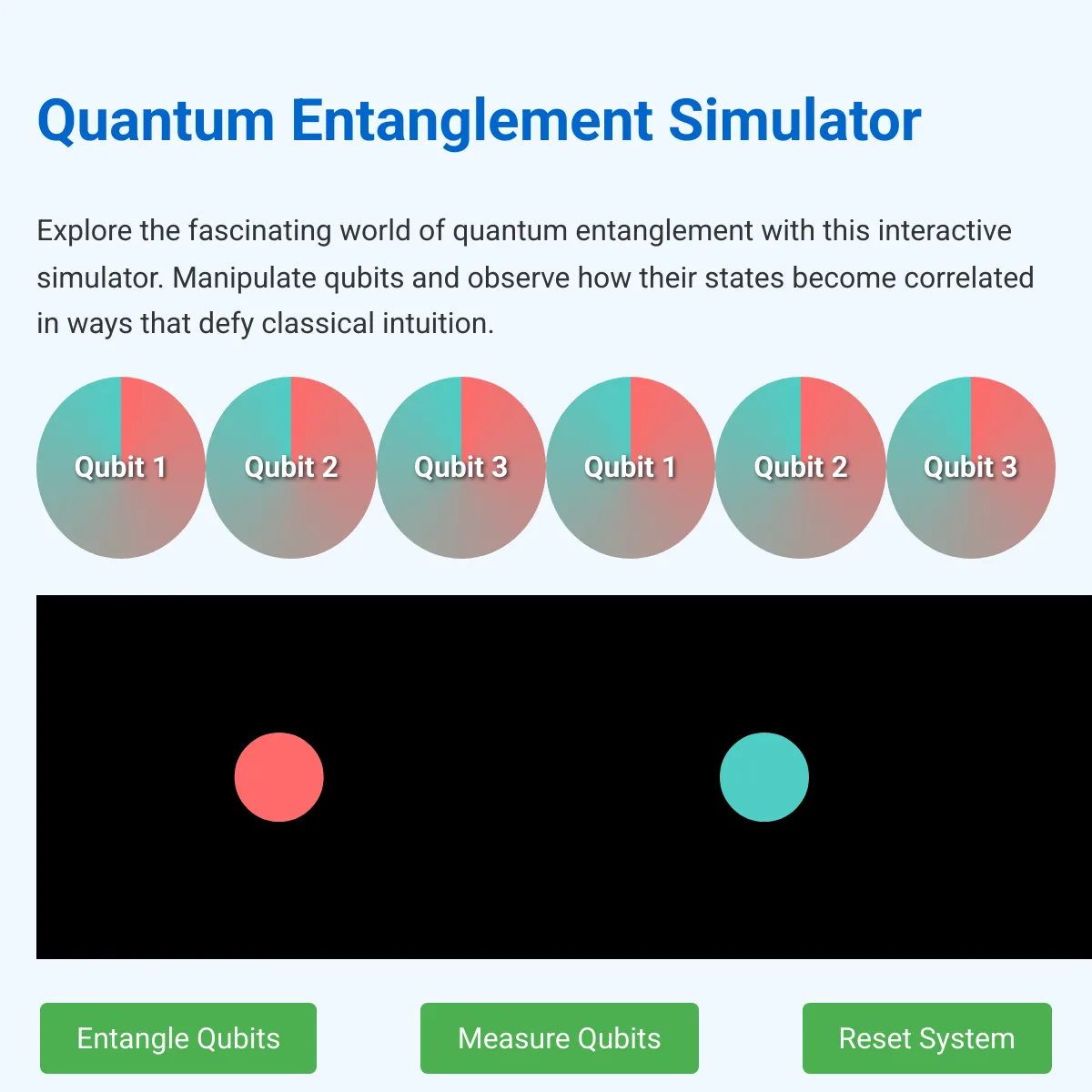 Quantum Entanglement Simulator

Explore the fascinating world of quantum entanglement with this interactive simulator. Manipulate qubits and observe how their states become correlated in ways that defy classical intuition.

Qubit 1 Qubit 2 Qubit 3 Qubit 1 Qubit 2 Qubit 3

Entangle Qubits Measure Qubits Reset System